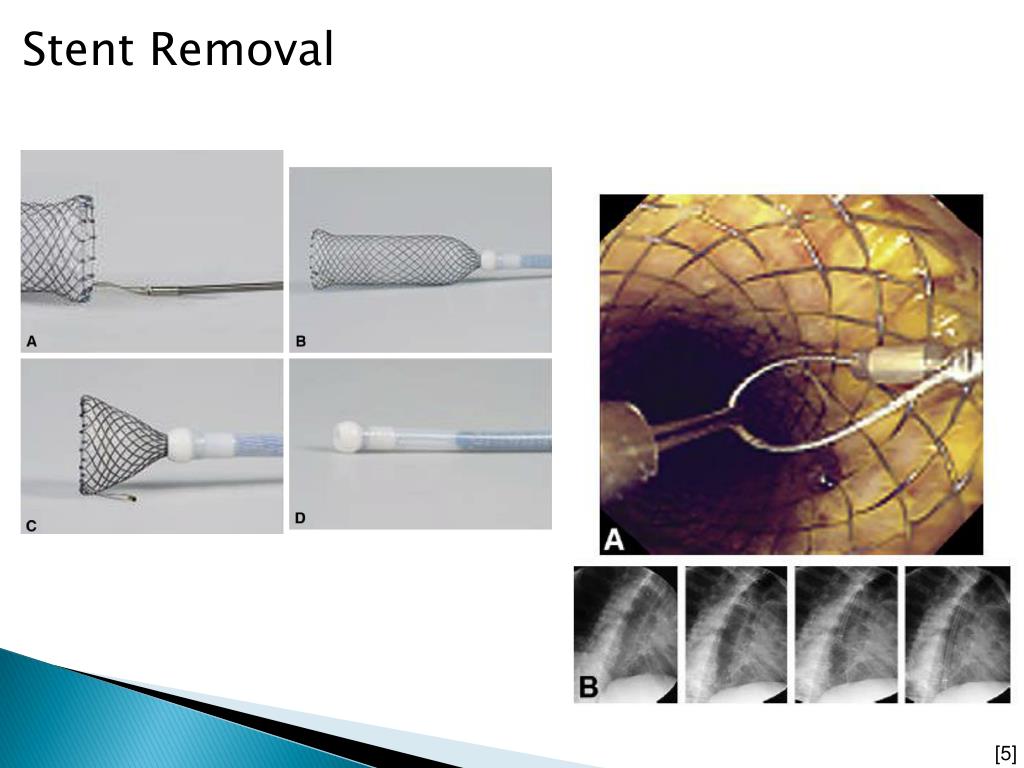 Stent Removal

A

B

C

D

A

B

[5]